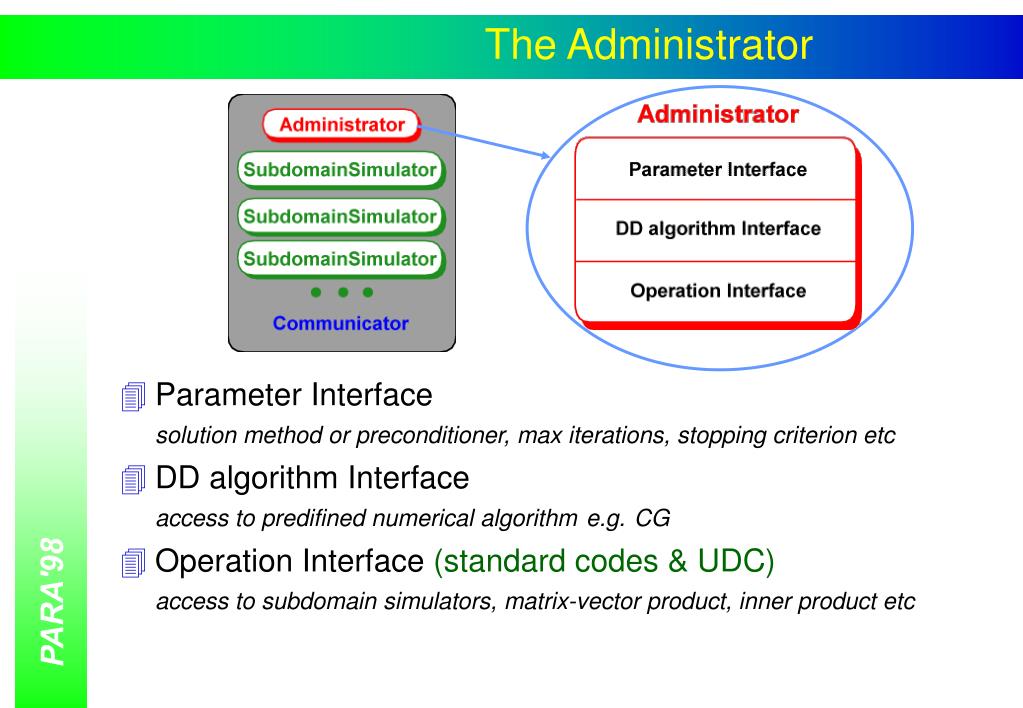 The Administrator

Administrator
SubdomainSimulator
SubdomainSimulator
SubdomainSimulator
Communicator

Administrator
Parameter Interface
DD algorithm Interface
Operation Interface

Parameter Interface
solution method or preconditioner, max iterations, stopping criterion etc

DD algorithm Interface
access to predifined numerical algorithm e.g. CG

Operation Interface (standard codes & UDC)
access to subdomain simulators, matrix-vector product, inner product etc

PARA'98